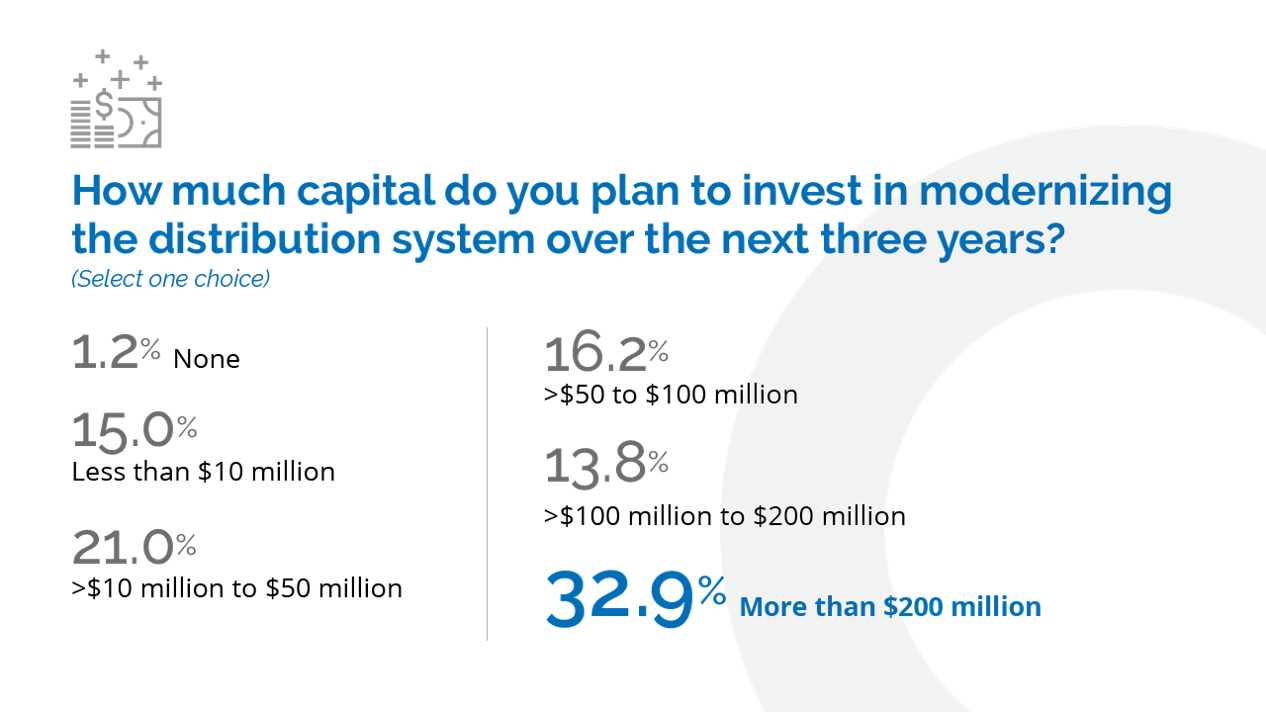 How much capital do you plan to invest in modernizing the distribution system over the next three years?
(Select one choice)

1.2% None

15.0%
Less than \$10 million

21.0%
>\$10 million to \$50 million

16.2%
>\$50 to \$100 million

13.8%
>\$100 million to \$200 million

32.9% More than \$200 million